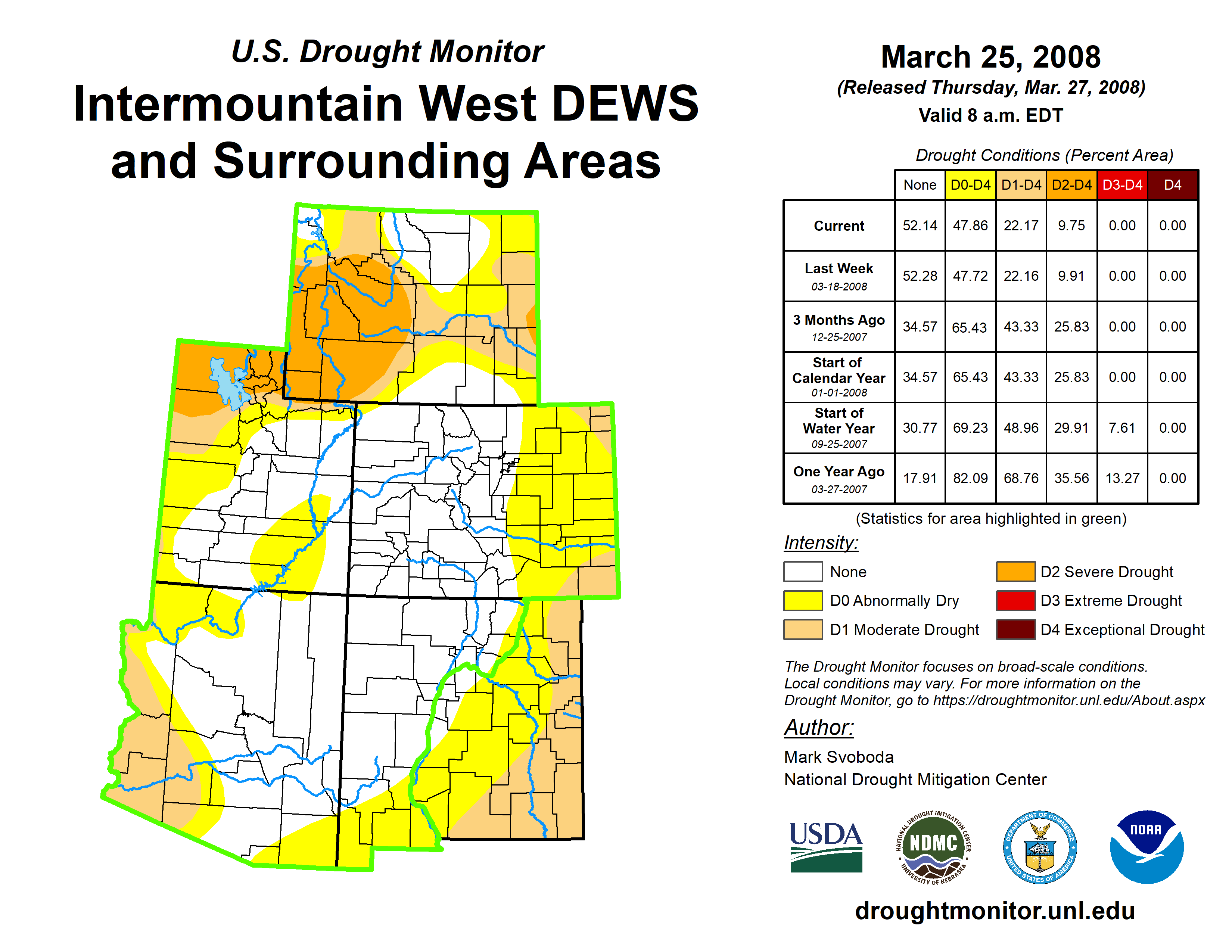 U.S. Drought Monitor

Intermountain West DEWS and Surrounding Areas

March 25, 2008

(Released Thursday, Mar. 27, 2008)

Valid 8 a.m. EDT

Drought Conditions (Percent Area)

| | None | D0-D4 | D1-D4 | D2-D4 | D3-D4 | D4 |
|---|---|---|---|---|---|---|
| Current | 52.14 | 47.86 | 22.17 | 9.75 | 0.00 | 0.00 |
| Last Week 03-18-2008 | 52.28 | 47.72 | 22.16 | 9.91 | 0.00 | 0.00 |
| 3 Months Ago 12-25-2007 | 34.57 | 65.43 | 43.33 | 25.83 | 0.00 | 0.00 |
| Start of Calendar Year 01-01-2008 | 34.57 | 65.43 | 43.33 | 25.83 | 0.00 | 0.00 |
| Start of Water Year 09-25-2007 | 30.77 | 69.23 | 48.96 | 29.91 | 7.61 | 0.00 |
| One Year Ago 03-27-2007 | 17.91 | 82.09 | 68.76 | 35.56 | 13.27 | 0.00 |

(Statistics for area highlighted in green)

Intensity:

None

D0 Abnormally Dry

D1 Moderate Drought

D2 Severe Drought

D3 Extreme Drought

D4 Exceptional Drought

The Drought Monitor focuses on broad-scale conditions. Local conditions may vary. For more information on the Drought Monitor, go to https://droughtmonitor.unl.edu/About.aspx

Author:

Mark Svoboda
National Drought Mitigation Center

USDA

NATIONAL DROUGHT MITIGATION CENTER NDMC UNIVERSITY OF NEBRASKA

DEPARTMENT OF COMMERCE UNITED STATES OF AMERICA

NOAA

droughtmonitor.unl.edu